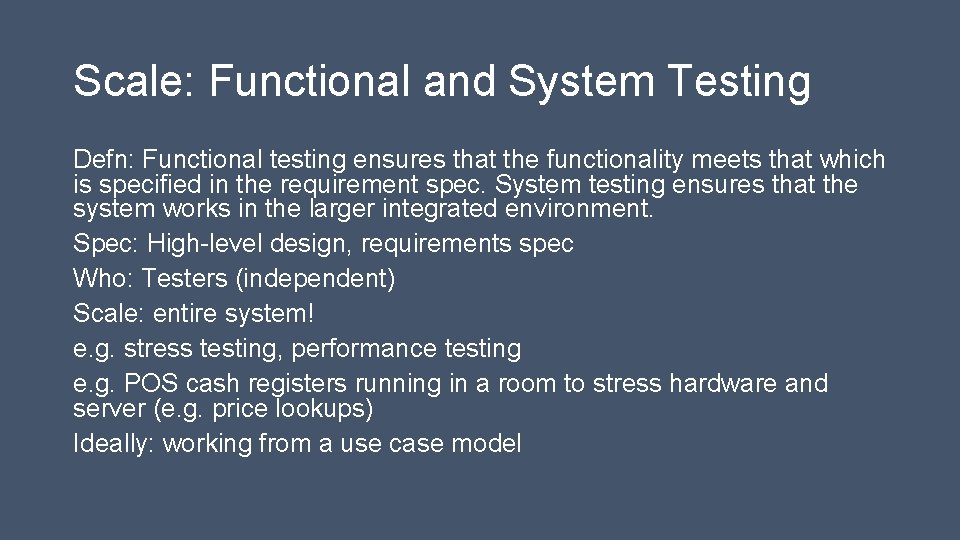 Scale: Functional and System Testing

Defn: Functional testing ensures that the functionality meets that which is specified in the requirement spec. System testing ensures that the system works in the larger integrated environment.

Spec: High-level design, requirements spec

Who: Testers (independent)

Scale: entire system!

e.g. stress testing, performance testing

e.g. POS cash registers running in a room to stress hardware and server (e.g. price lookups)

Ideally: working from a use case model